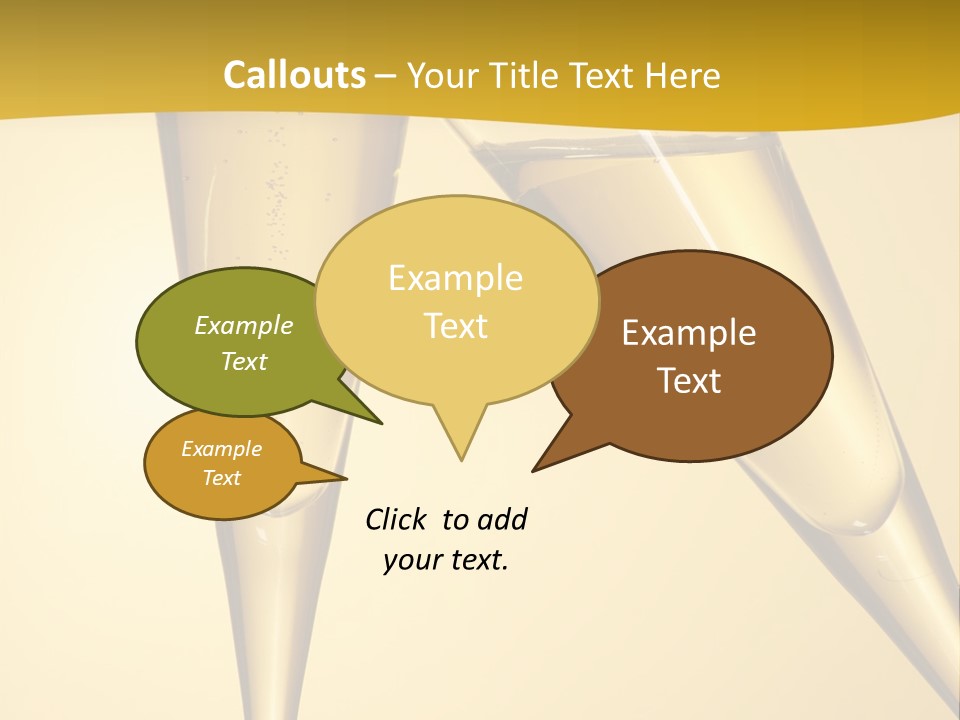 Callouts – Your Title Text Here

Example Text

Example Text

Example Text

Example Text

Click to add your text.